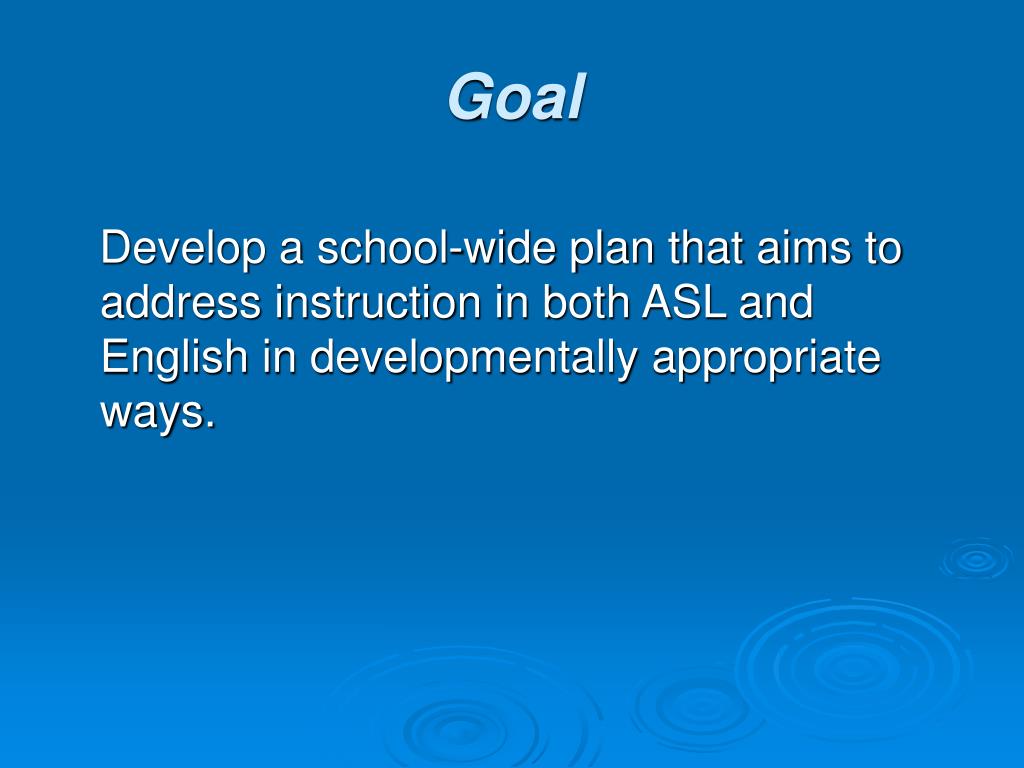 Goal

Develop a school-wide plan that aims to address instruction in both ASL and English in developmentally appropriate ways.